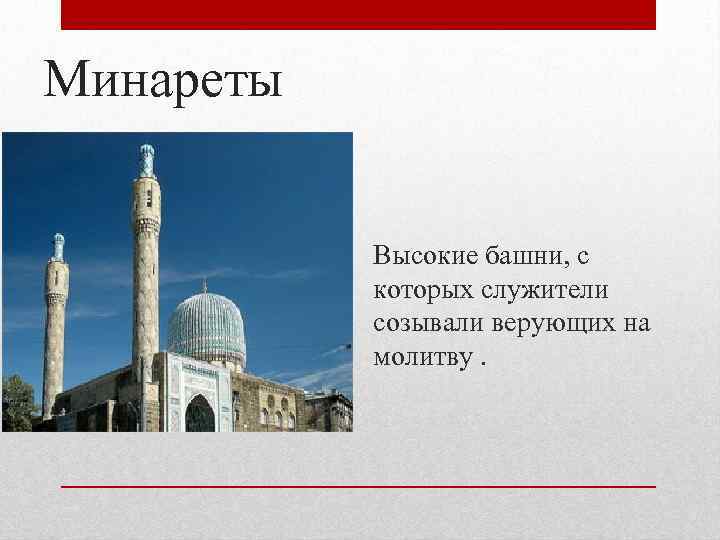 Минареты

Высокие башни, с которых служители созывали верующих на молитву .